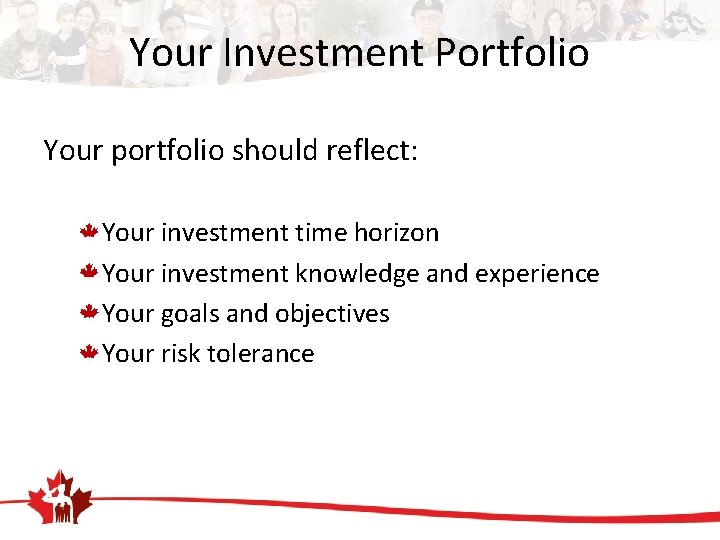 Your Investment Portfolio

Your portfolio should reflect:

Your investment time horizon
Your investment knowledge and experience
Your goals and objectives
Your risk tolerance